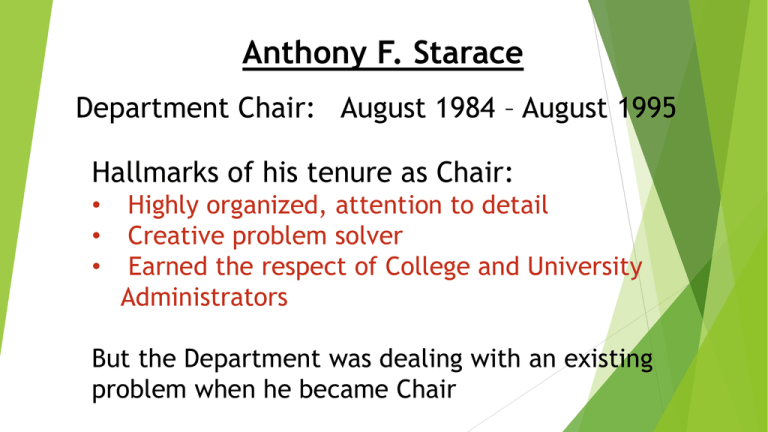 Anthony F. Starace

Department Chair: August 1984 – August 1995

Hallmarks of his tenure as Chair:
• Highly organized, attention to detail
• Creative problem solver
• Earned the respect of College and University Administrators

But the Department was dealing with an existing problem when he became Chair